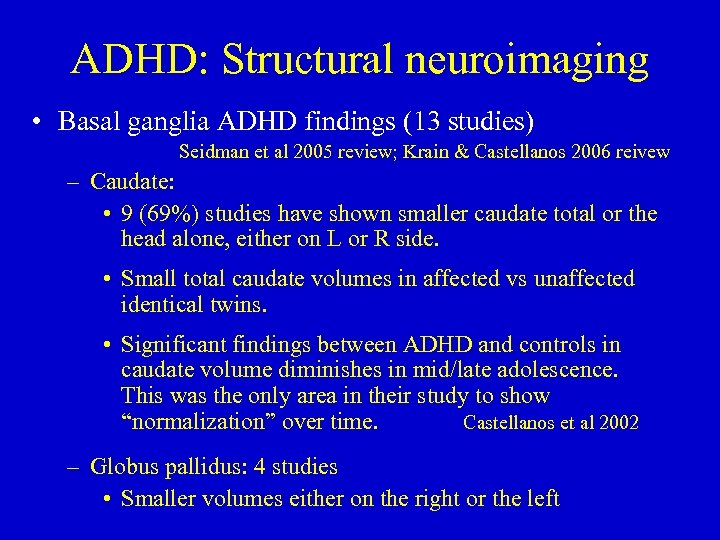 ADHD: Structural neuroimaging

• Basal ganglia ADHD findings (13 studies)

Seidman et al 2005 review; Krain & Castellanos 2006 reivew

– Caudate:

• 9 (69%) studies have shown smaller caudate total or the head alone, either on L or R side.

• Small total caudate volumes in affected vs unaffected identical twins.

• Significant findings between ADHD and controls in caudate volume diminishes in mid/late adolescence. This was the only area in their study to show "normalization" over time. Castellanos et al 2002

– Globus pallidus: 4 studies

• Smaller volumes either on the right or the left